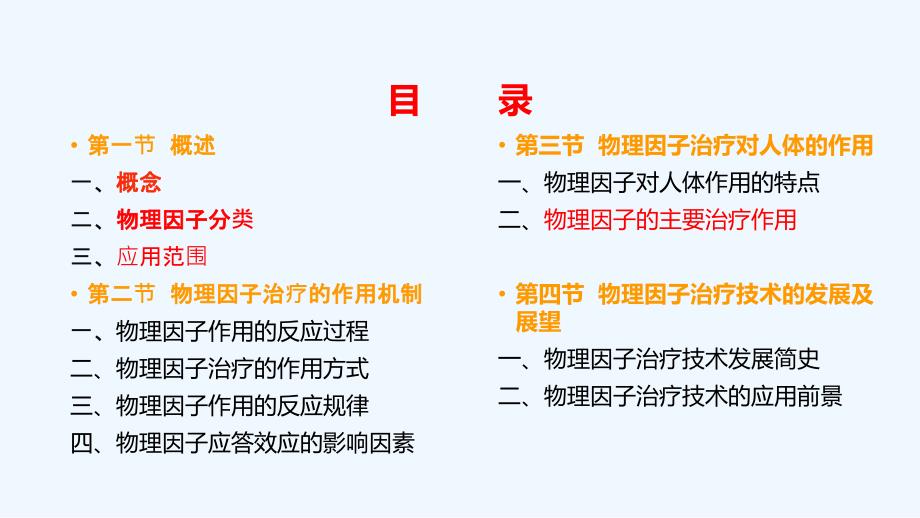 目　录

• 第一节　概述
一、概念
二、物理因子分类
三、应用范围
• 第二节　物理因子治疗的作用机制
一、物理因子作用的反应过程
二、物理因子治疗的作用方式
三、物理因子作用的反应规律
四、物理因子应答效应的影响因素

• 第三节　物理因子治疗对人体的作用
一、物理因子对人体作用的特点
二、物理因子的主要治疗作用
• 第四节　物理因子治疗技术的发展及展望
一、物理因子治疗技术发展简史
二、物理因子治疗技术的应用前景